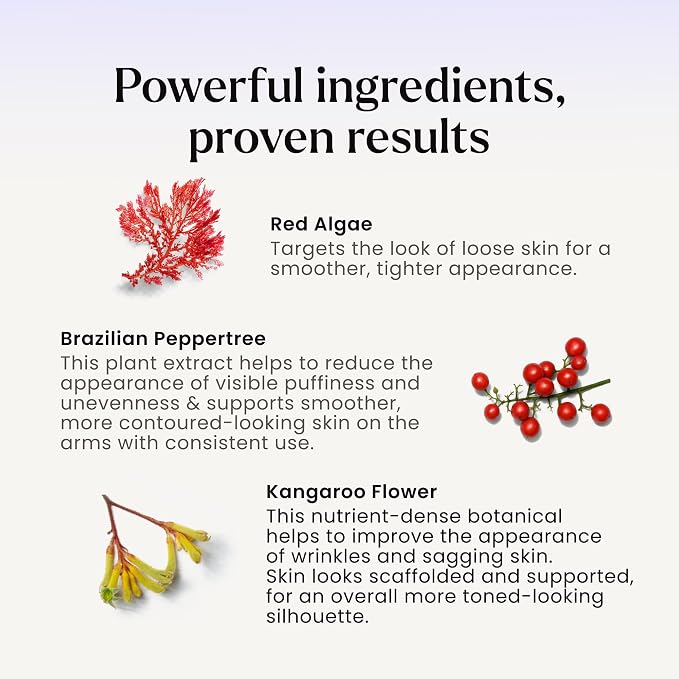 Powerful ingredients, proven results

Red Algae
Targets the look of loose skin for a smoother, tighter appearance.

Brazilian Peppertree
This plant extract helps to reduce the appearance of visible puffiness and unevenness & supports smoother, more contoured-looking skin on the arms with consistent use.

Kangaroo Flower
This nutrient-dense botanical helps to improve the appearance of wrinkles and sagging skin. Skin looks scaffolded and supported, for an overall more toned-looking silhouette.